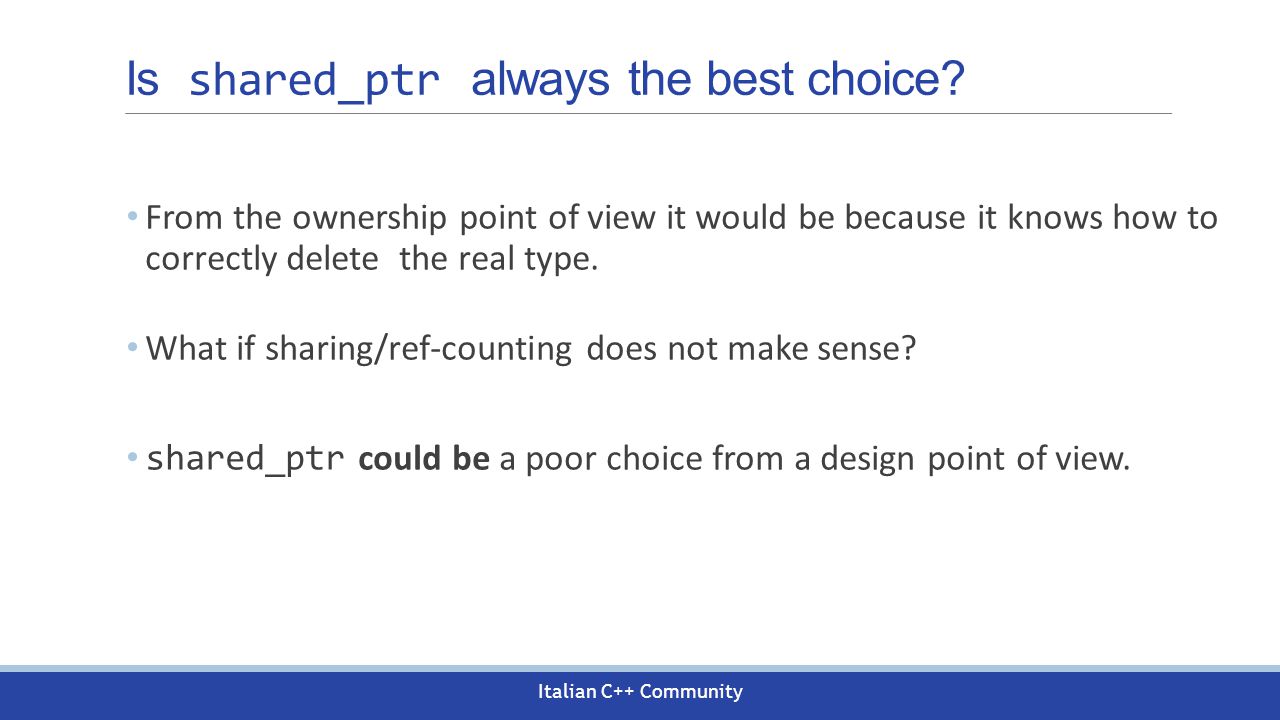 Is shared_ptr always the best choice?

• From the ownership point of view it would be because it knows how to correctly delete the real type.

• What if sharing/ref-counting does not make sense?

• shared_ptr could be a poor choice from a design point of view.

Italian C++ Community